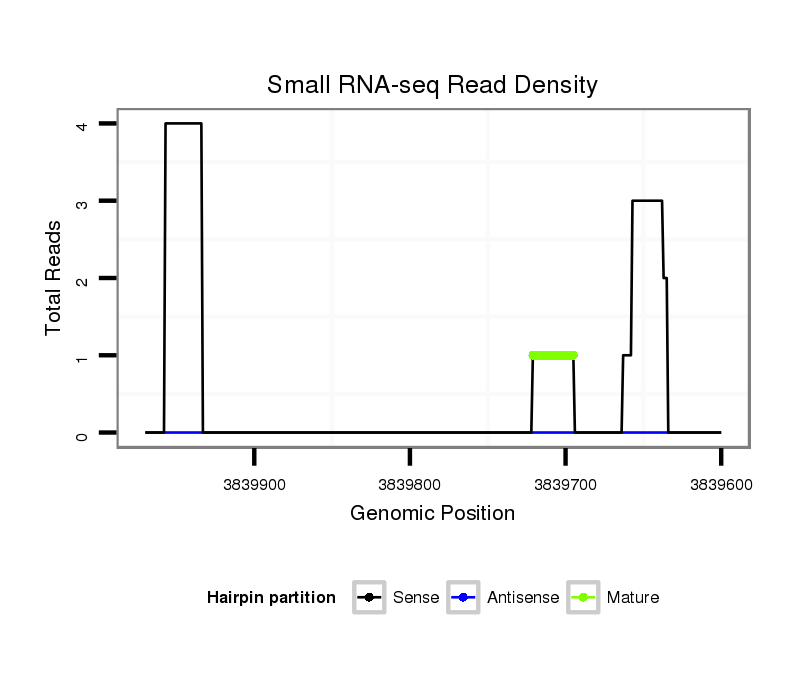 Small RNA-seq Read Density

Total Reads

4
3
2
1
0

3839900
3839800
3839700
3839600

Genomic Position

Hairpin partition
Sense
Antisense
Mature